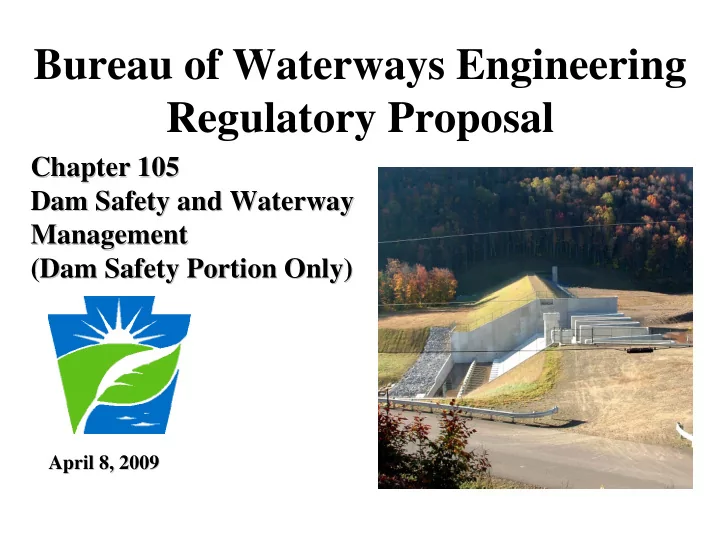 Bureau of Waterways Engineering Regulatory Proposal

Chapter 105
Dam Safety and Waterway Management
(Dam Safety Portion Only)

April 8, 2009